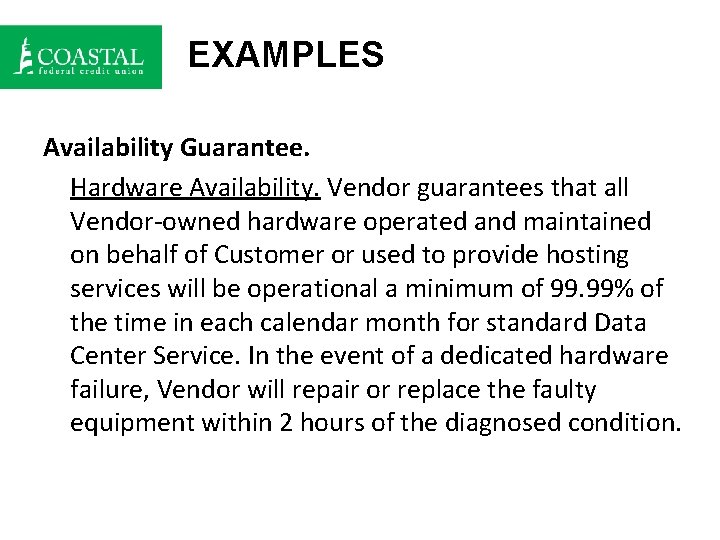 COASTAL
federal credit union

EXAMPLES

Availability Guarantee.

Hardware Availability. Vendor guarantees that all Vendor-owned hardware operated and maintained on behalf of Customer or used to provide hosting services will be operational a minimum of 99.99% of the time in each calendar month for standard Data Center Service. In the event of a dedicated hardware failure, Vendor will repair or replace the faulty equipment within 2 hours of the diagnosed condition.